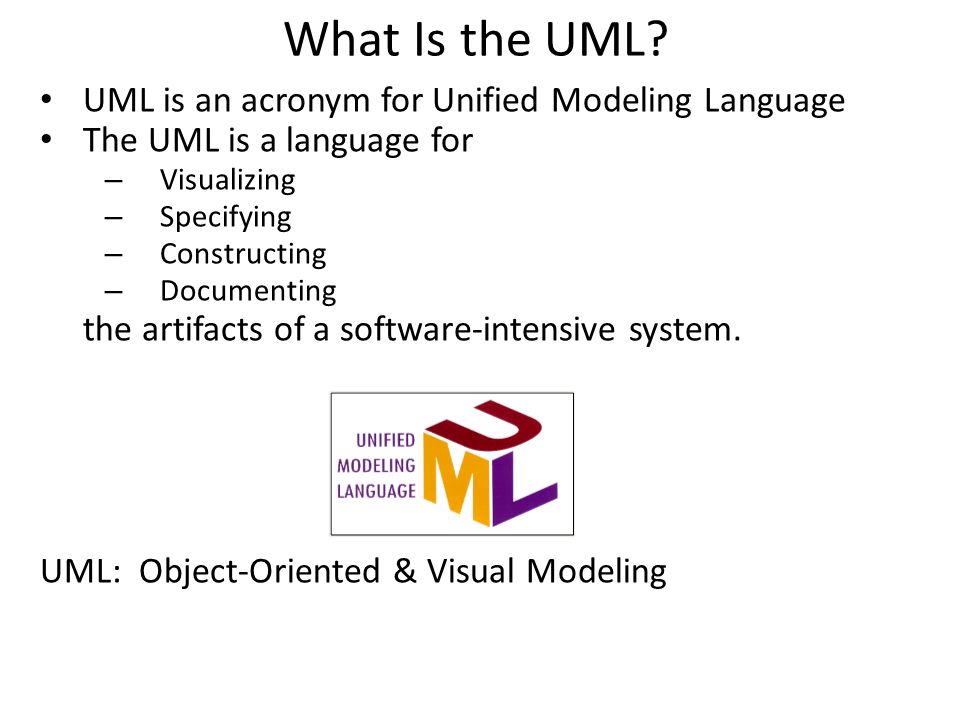 What Is the UML?

• UML is an acronym for Unified Modeling Language
• The UML is a language for
– Visualizing
– Specifying
– Constructing
– Documenting
the artifacts of a software-intensive system.

UNIFIED
MODELING
LANGUAGE
UML

UML: Object-Oriented & Visual Modeling